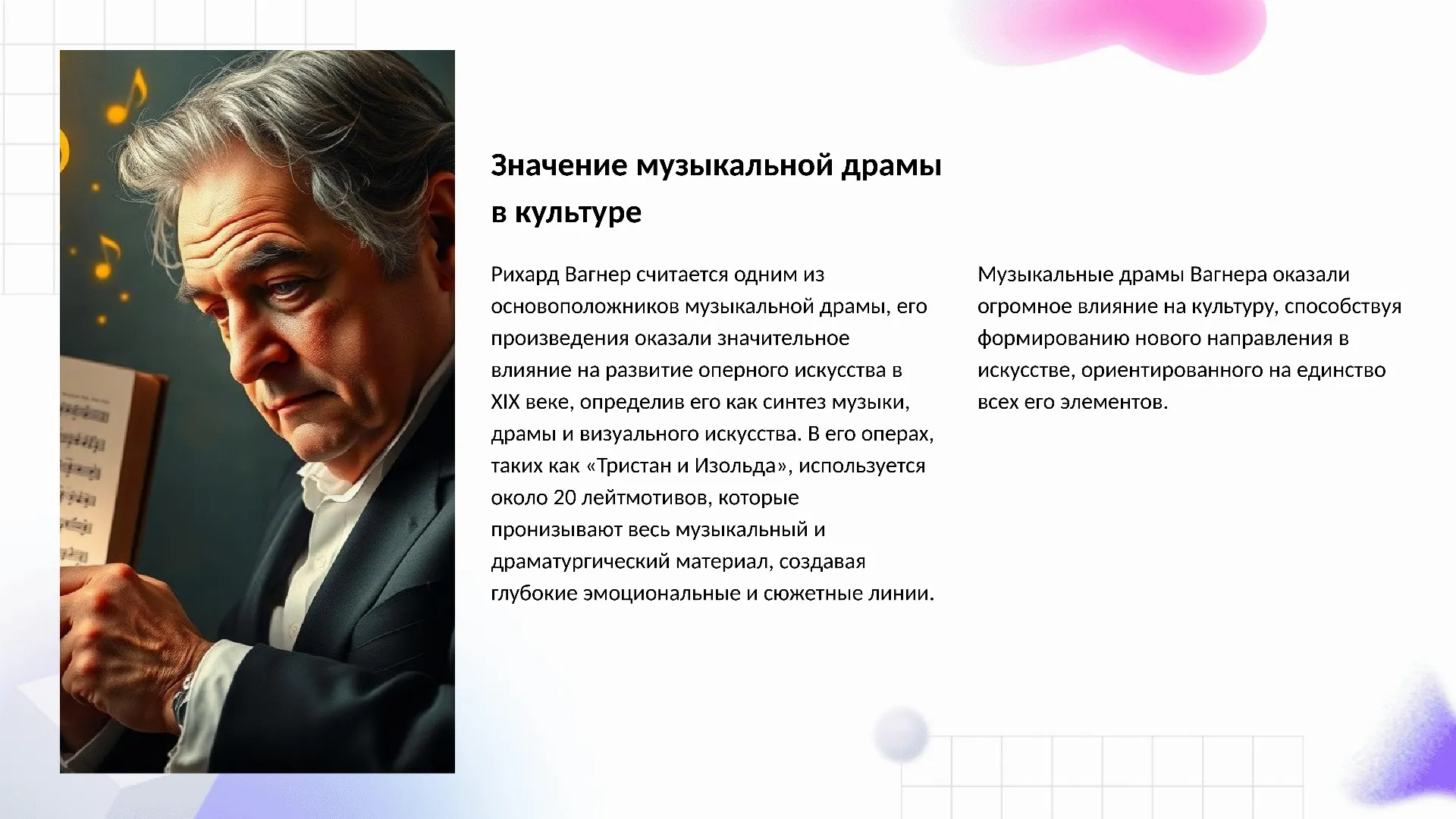 Значение музыкальной драмы в культуре

Рихард Вагнер считается одним из основоположников музыкальной драмы, его произведения оказали значительное влияние на развитие оперного искусства в XIX веке, определив его как синтез музыки, драмы и визуального искусства. В его операх, таких как «Тристан и Изольда», используется около 20 лейтмотивов, которые пронизывают весь музыкальный и драматургический материал, создавая глубокие эмоциональные и сюжетные линии.

Музыкальные драмы Вагнера оказали огромное влияние на культуру, способствуя формированию нового направления в искусстве, ориентированного на единство всех его элементов.